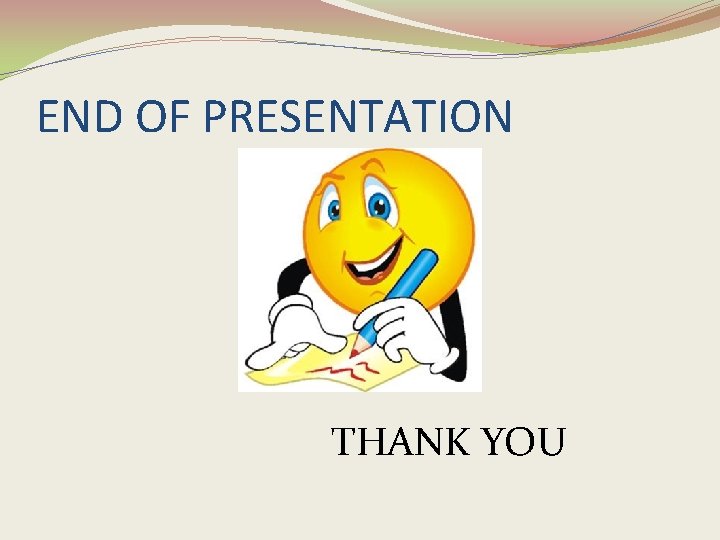 END OF PRESENTATION

THANK YOU